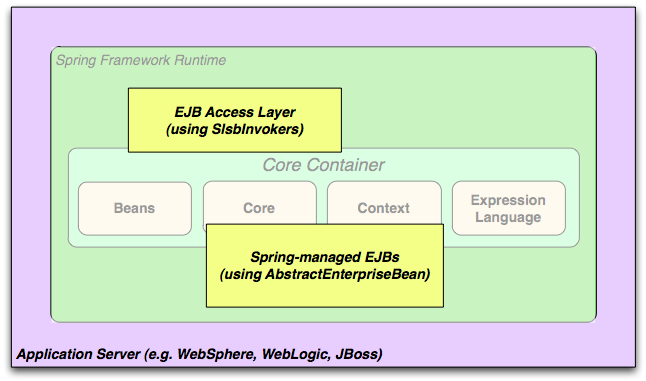 Spring Framework Runtime

EJB Access Layer
(using SlsbInvokers)

Core Container

Beans

Core

Context

Expression Language

Spring-managed EJBs
(using AbstractEnterpriseBean)

Application Server (e.g. WebSphere, WebLogic, JBoss)